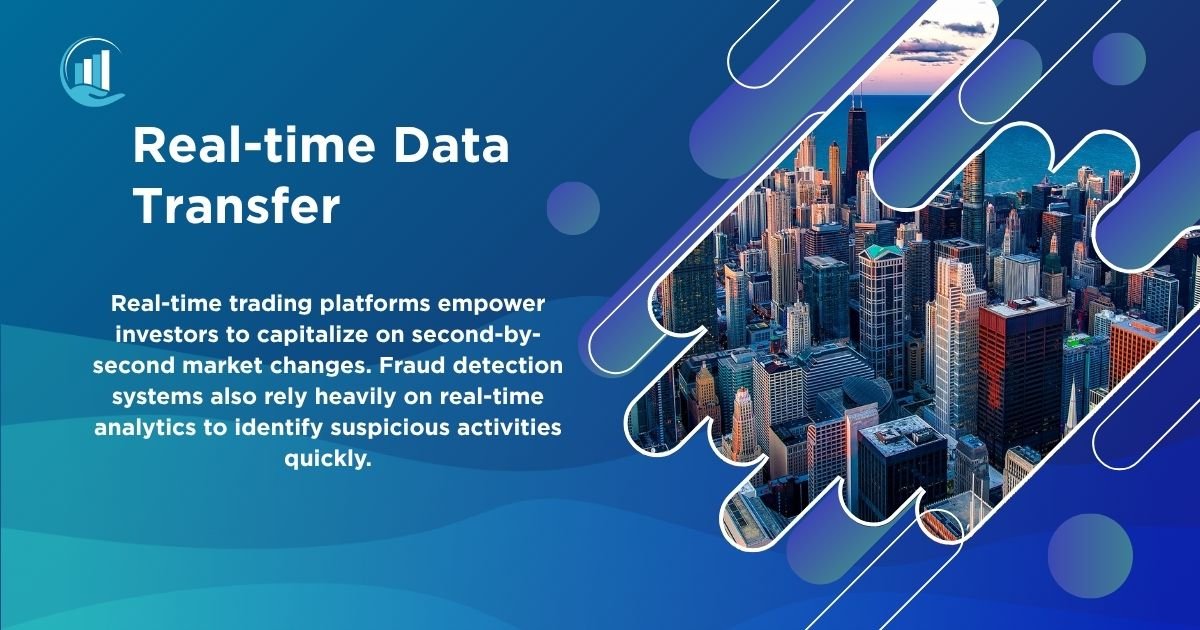 Real-time Data Transfer

Real-time trading platforms empower investors to capitalize on second-by-second market changes. Fraud detection systems also rely heavily on real-time analytics to identify suspicious activities quickly.